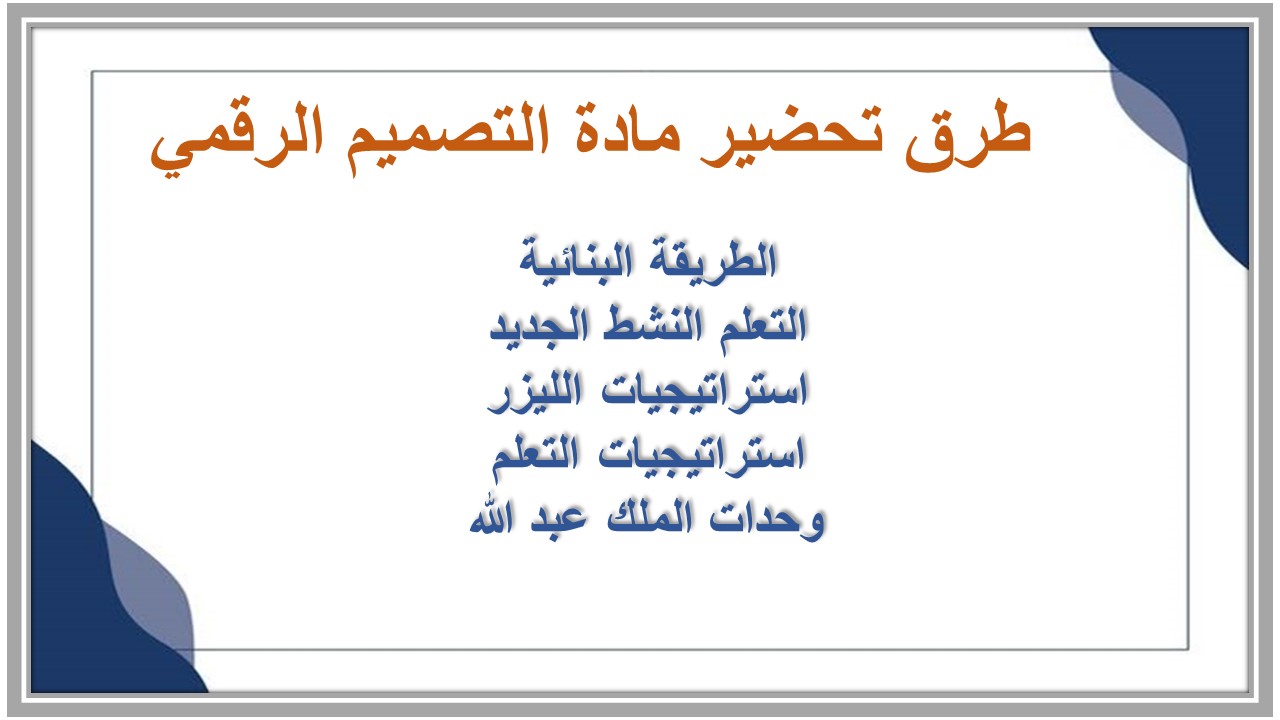 طرق تحضير مادة التصميم الرقمي

الطريقة البنائية
التعلم النشط الجديد
استراتيجيات الليزر
استراتيجيات التعلم
وحدات الملك عبد الله